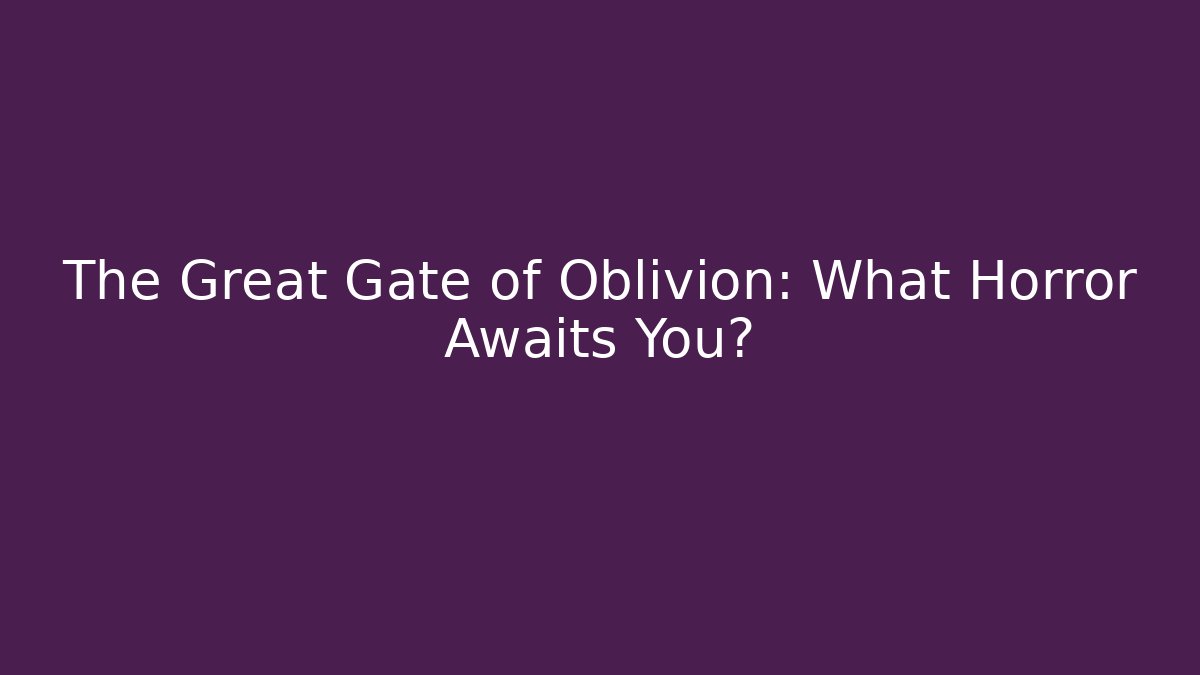 The Great Gate of Oblivion: What Horror Awaits You?